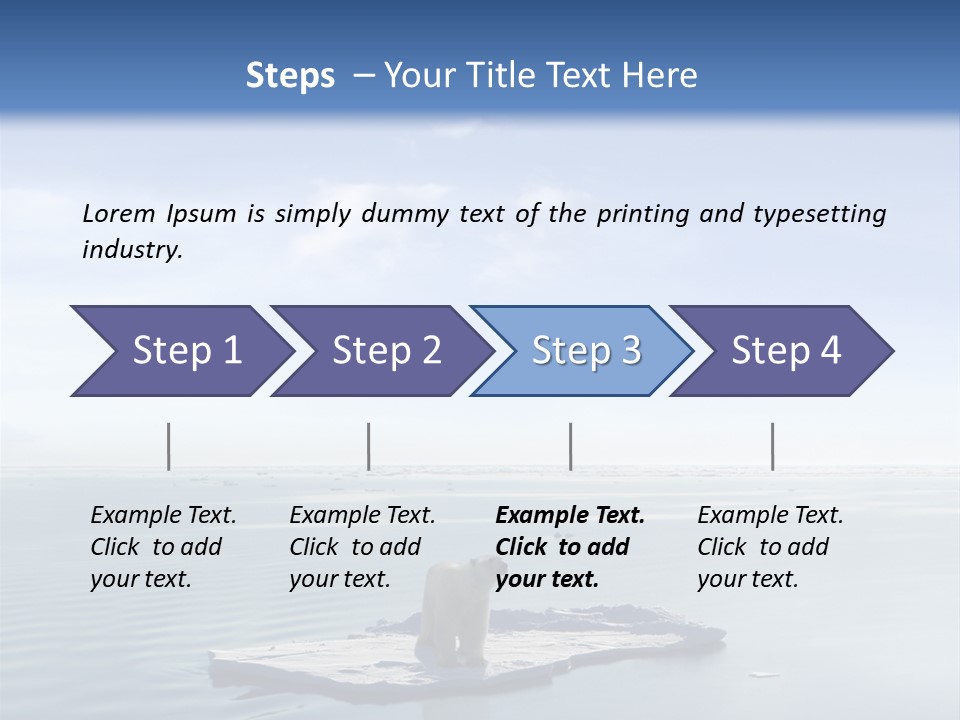 Steps – Your Title Text Here

Lorem Ipsum is simply dummy text of the printing and typesetting industry.

Step 1

Step 2

Step 3

Step 4

Example Text. Click to add your text.

Example Text. Click to add your text.

Example Text. Click to add your text.

Example Text. Click to add your text.